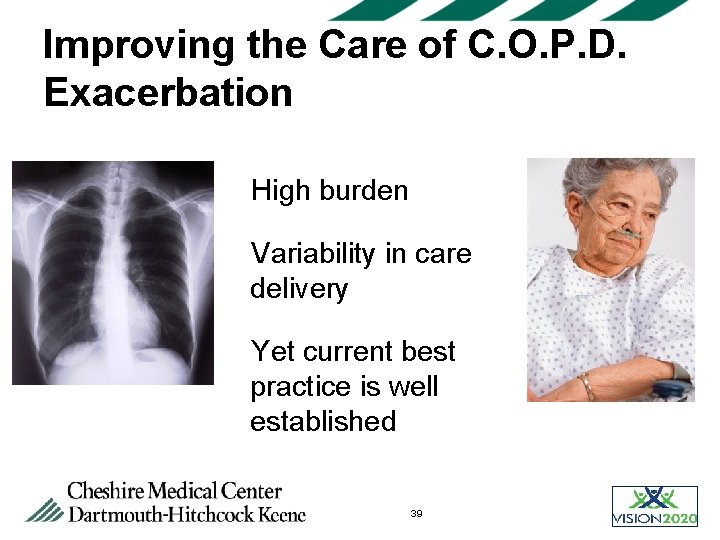 Improving the Care of C.O.P.D. Exacerbation

High burden

Variability in care delivery

Yet current best practice is well established

Cheshire Medical Center
Dartmouth-Hitchcock Keene

39

VISION2020